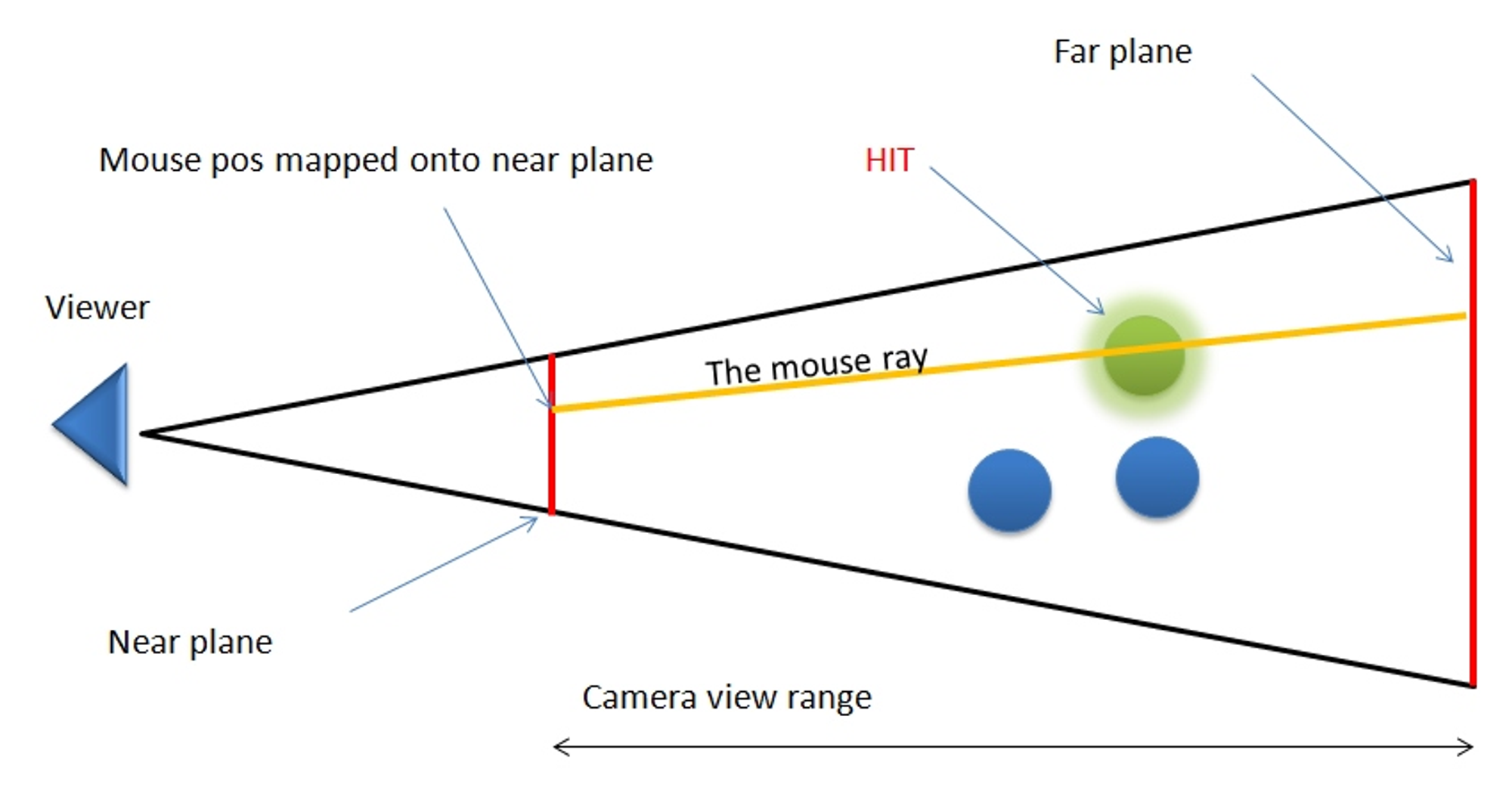 Far plane

Mouse pos mapped onto near plane

HIT

Viewer

The mouse ray

Near plane

Camera view range